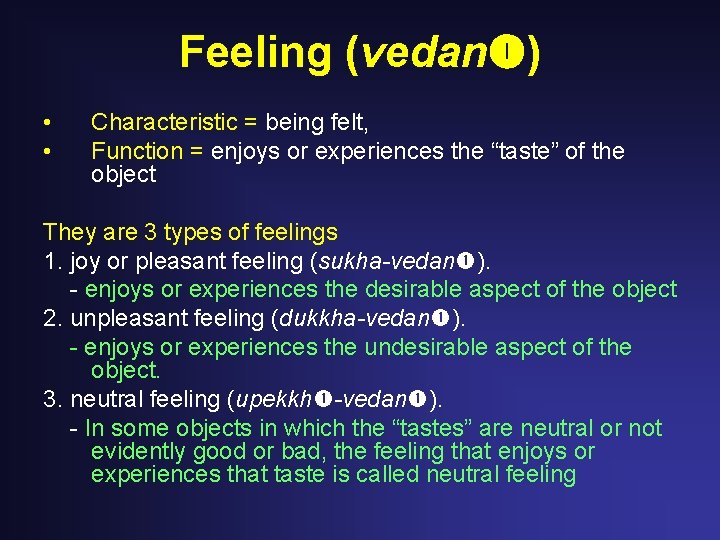 Feeling (vedan❶)

• Characteristic = being felt,
• Function = enjoys or experiences the “taste” of the object

They are 3 types of feelings
1. joy or pleasant feeling (sukha-vedan❶).
- enjoys or experiences the desirable aspect of the object
2. unpleasant feeling (dukkha-vedan❶).
- enjoys or experiences the undesirable aspect of the object.
3. neutral feeling (upekkh❶-vedan❶).
- In some objects in which the “tastes” are neutral or not evidently good or bad, the feeling that enjoys or experiences that taste is called neutral feeling